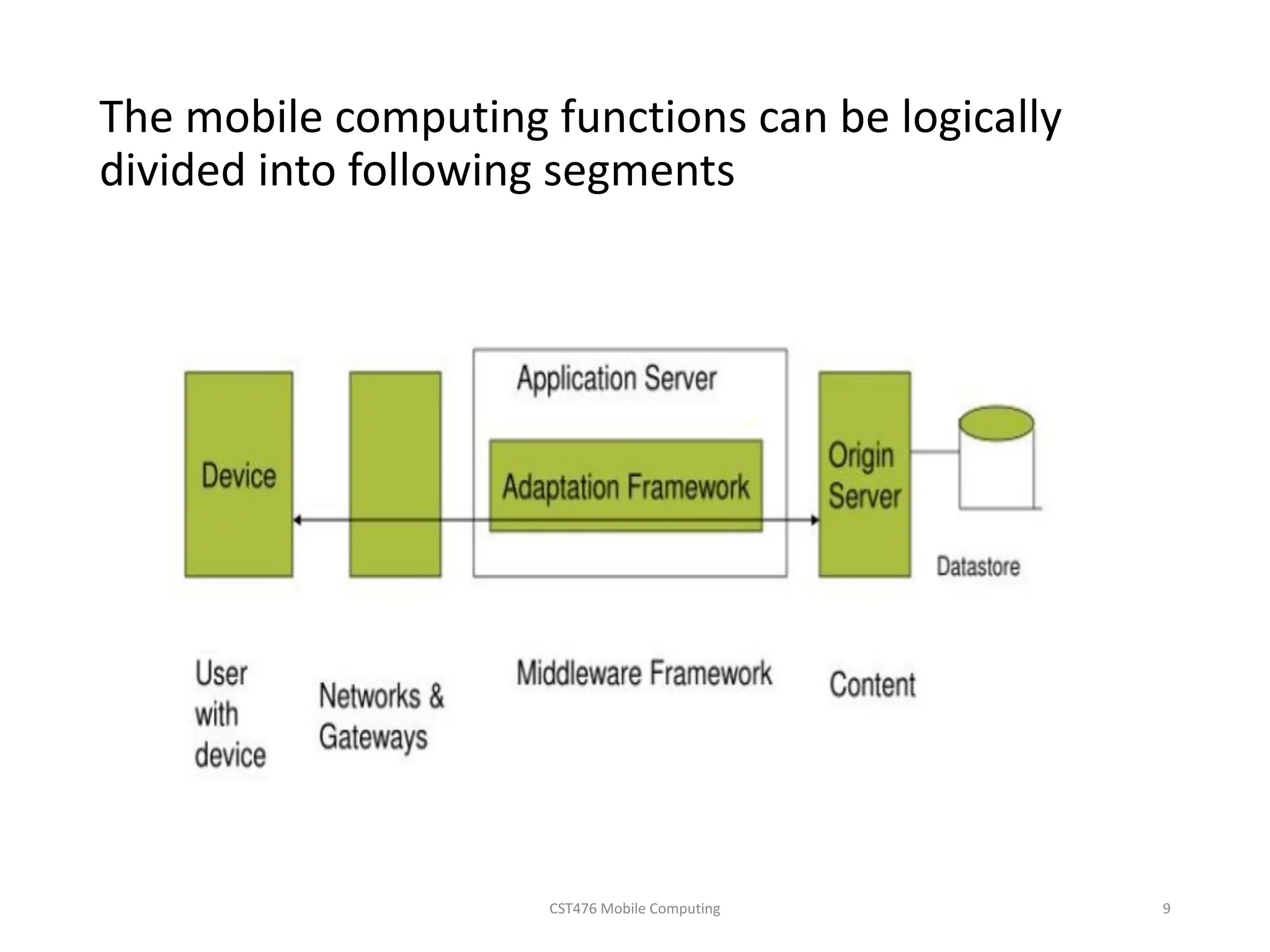 The mobile computing functions can be logically divided into following segments

Device

Application Server

Adaptation Framework

Origin Server

Datastore

User with device

Networks & Gateways

Middleware Framework

Content

CST476 Mobile Computing

9